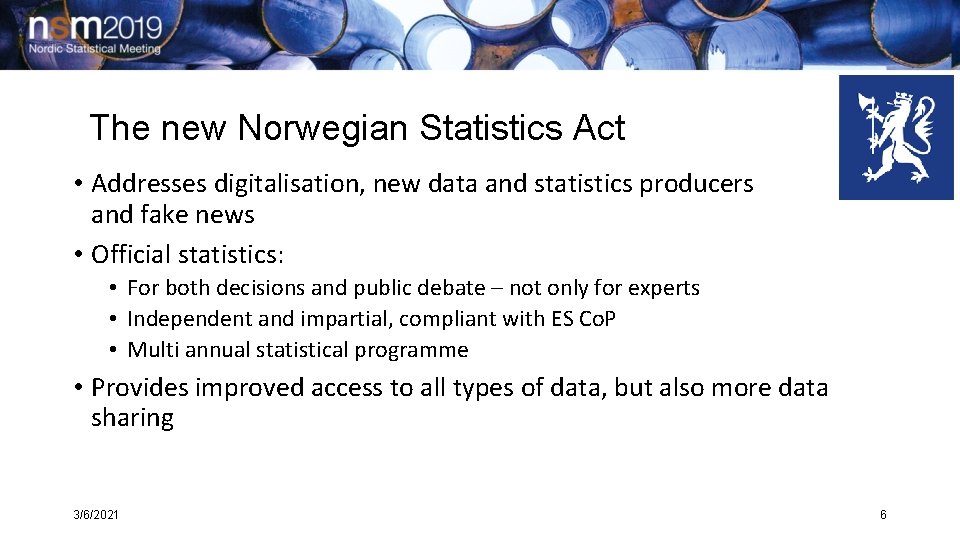 nsm2019
Nordic Statistical Meeting

The new Norwegian Statistics Act

• Addresses digitalisation, new data and statistics producers and fake news

• Official statistics:
  • For both decisions and public debate – not only for experts
  • Independent and impartial, compliant with ES CoP
  • Multi annual statistical programme

• Provides improved access to all types of data, but also more data sharing

3/6/2021

6